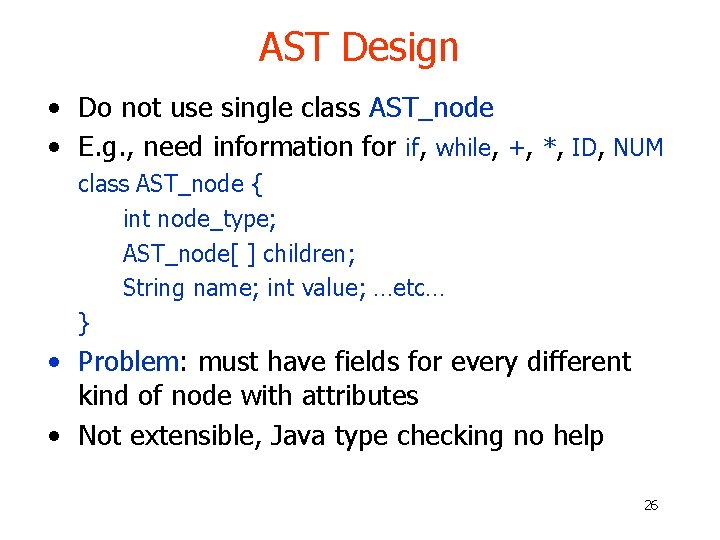 AST Design

• Do not use single class AST_node
• E.g., need information for if, while, +, *, ID, NUM

class AST_node {
int node_type;
AST_node[ ] children;
String name; int value; …etc…
}

• Problem: must have fields for every different kind of node with attributes
• Not extensible, Java type checking no help

26